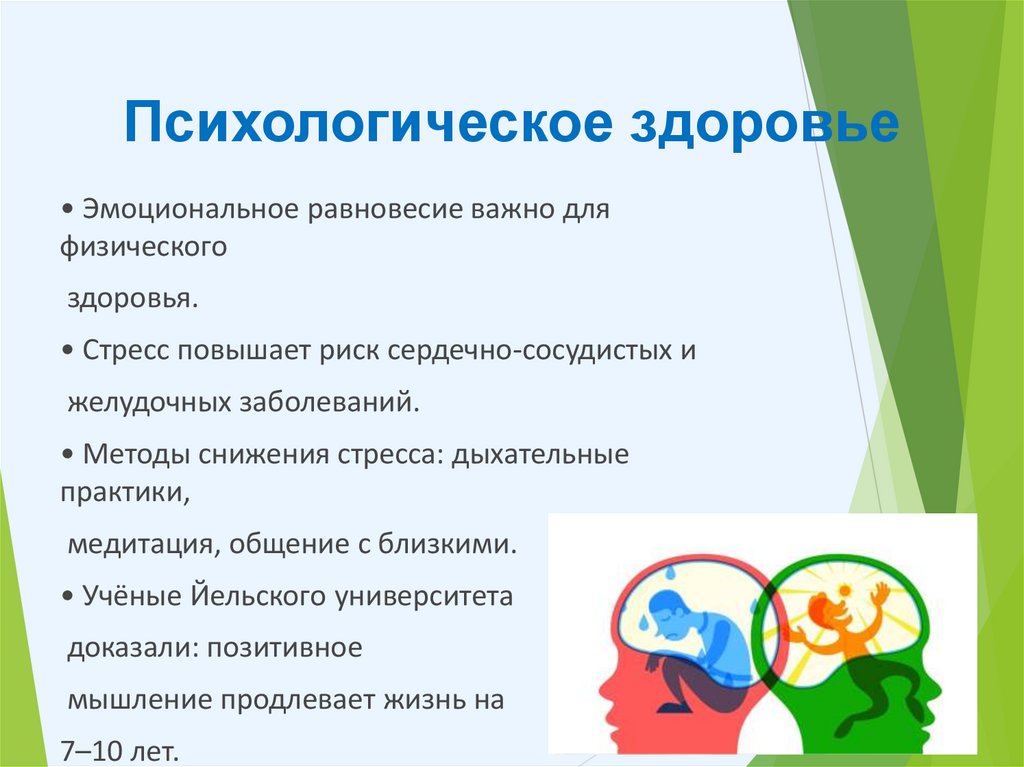 Психологическое здоровье

• Эмоциональное равновесие важно для физического здоровья.

• Стресс повышает риск сердечно-сосудистых и желудочных заболеваний.

• Методы снижения стресса: дыхательные практики, медитация, общение с близкими.

• Учёные Йельского университета доказали: позитивное мышление продлевает жизнь на 7–10 лет.